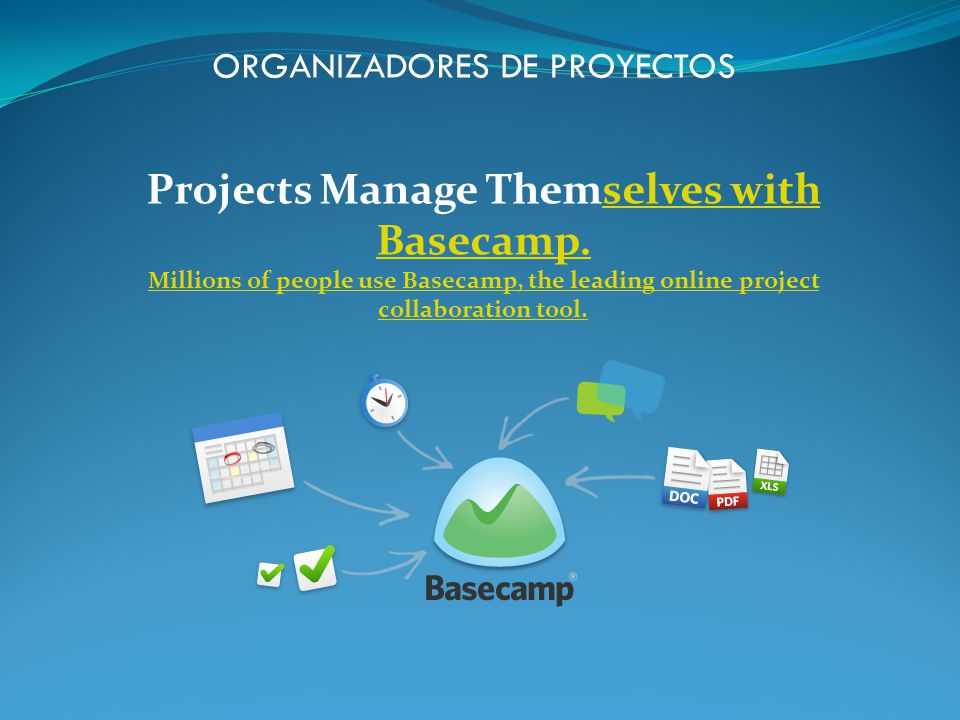 ORGANIZADORES DE PROYECTOS

Projects Manage Themselves with Basecamp.

Millions of people use Basecamp, the leading online project collaboration tool.

DOC PDF XLS

Basecamp®